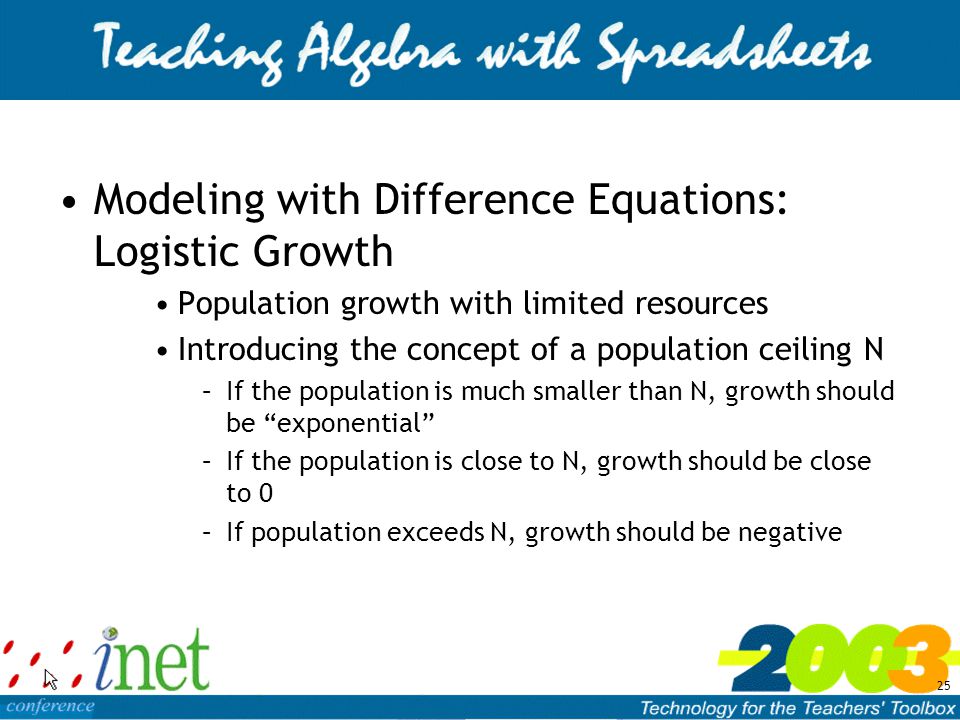 Teaching Algebra with Spreadsheets

• Modeling with Difference Equations: Logistic Growth

• Population growth with limited resources

• Introducing the concept of a population ceiling N

– If the population is much smaller than N, growth should be “exponential”

– If the population is close to N, growth should be close to 0

– If population exceeds N, growth should be negative

inet

conference

2003

25

Technology for the Teachers' Toolbox